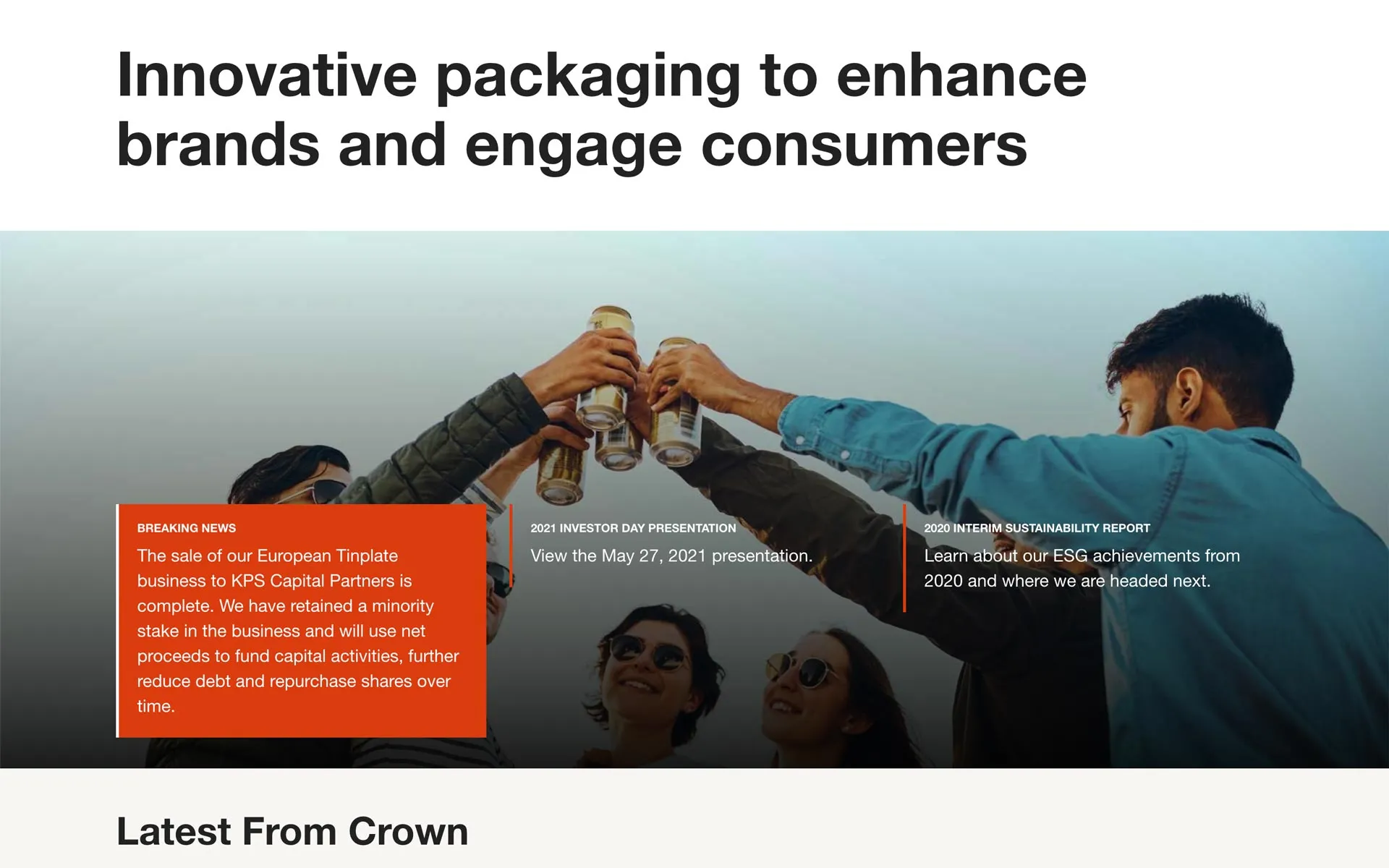 Innovative packaging to enhance brands and engage consumers

BREAKING NEWS

The sale of our European Tinplate business to KPS Capital Partners is complete. We have retained a minority stake in the business and will use net proceeds to fund capital activities, further reduce debt and repurchase shares over time.

2021 INVESTOR DAY PRESENTATION

View the May 27, 2021 presentation.

2020 INTERIM SUSTAINABILITY REPORT

Learn about our ESG achievements from 2020 and where we are headed next.

Latest From Crown